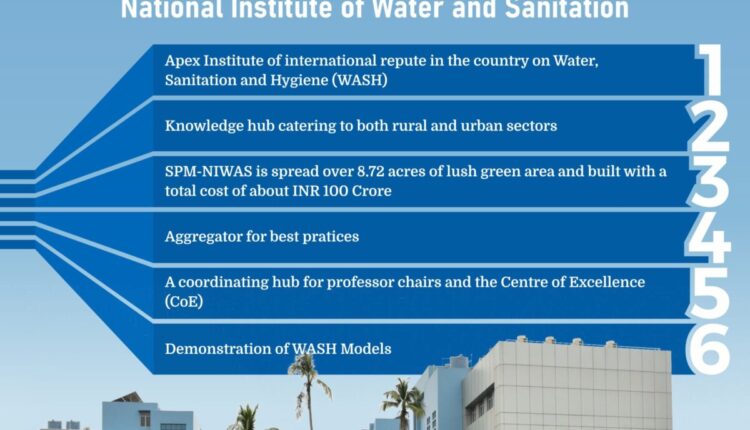 National Institute of Water and Sanitation

Apex Institute of international repute in the country on Water, Sanitation and Hygiene (WASH)
1

Knowledge hub catering to both rural and urban sectors
2

SPM-NIWAS is spread over 8.72 acres of lush green area and built with a total cost of about INR 100 Crore
3

Aggregator for best pratices
4

A coordinating hub for professor chairs and the Centre of Excellence (CoE)
5

Demonstration of WASH Models
6